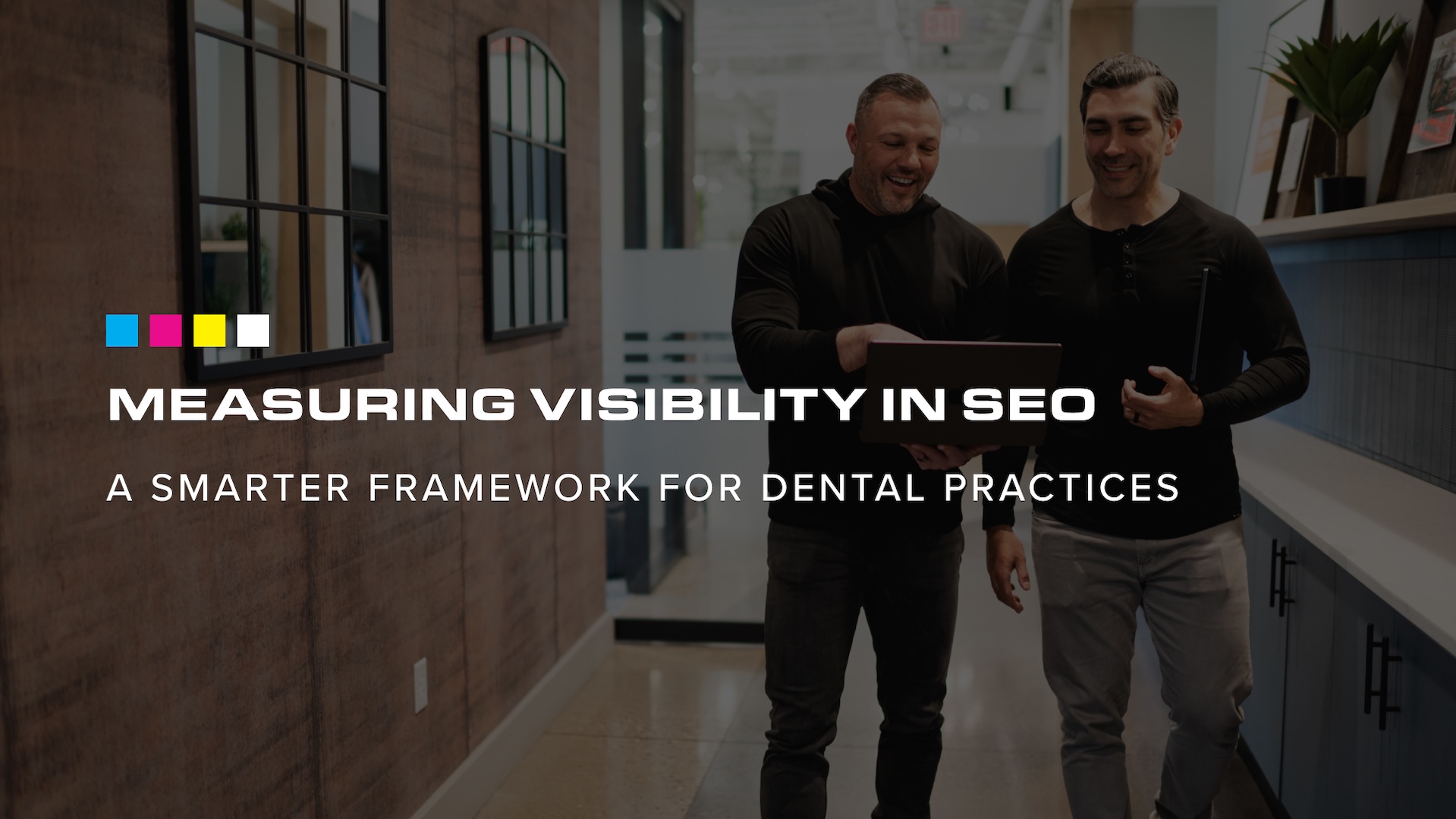 MEASURING VISIBILITY IN SEO

A SMARTER FRAMEWORK FOR DENTAL PRACTICES